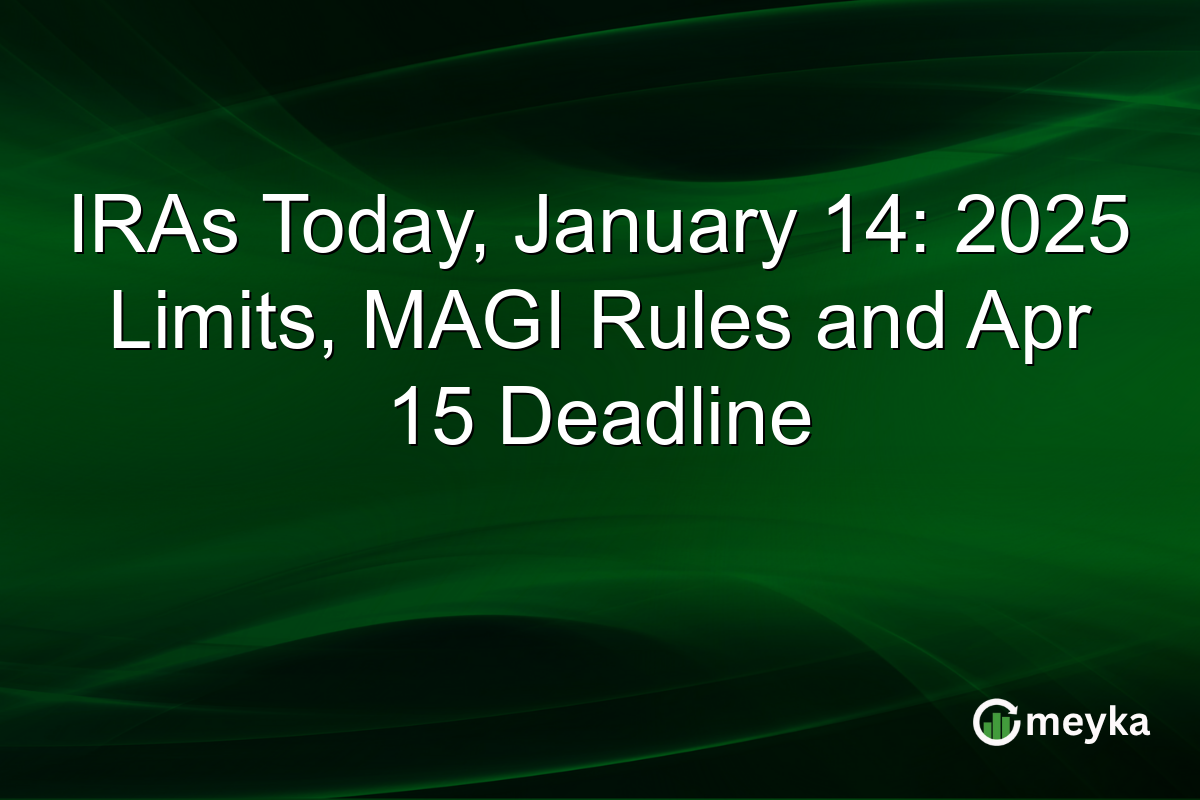 IRAs Today, January 14: 2025 Limits, MAGI Rules and Apr 15 Deadline

meyka